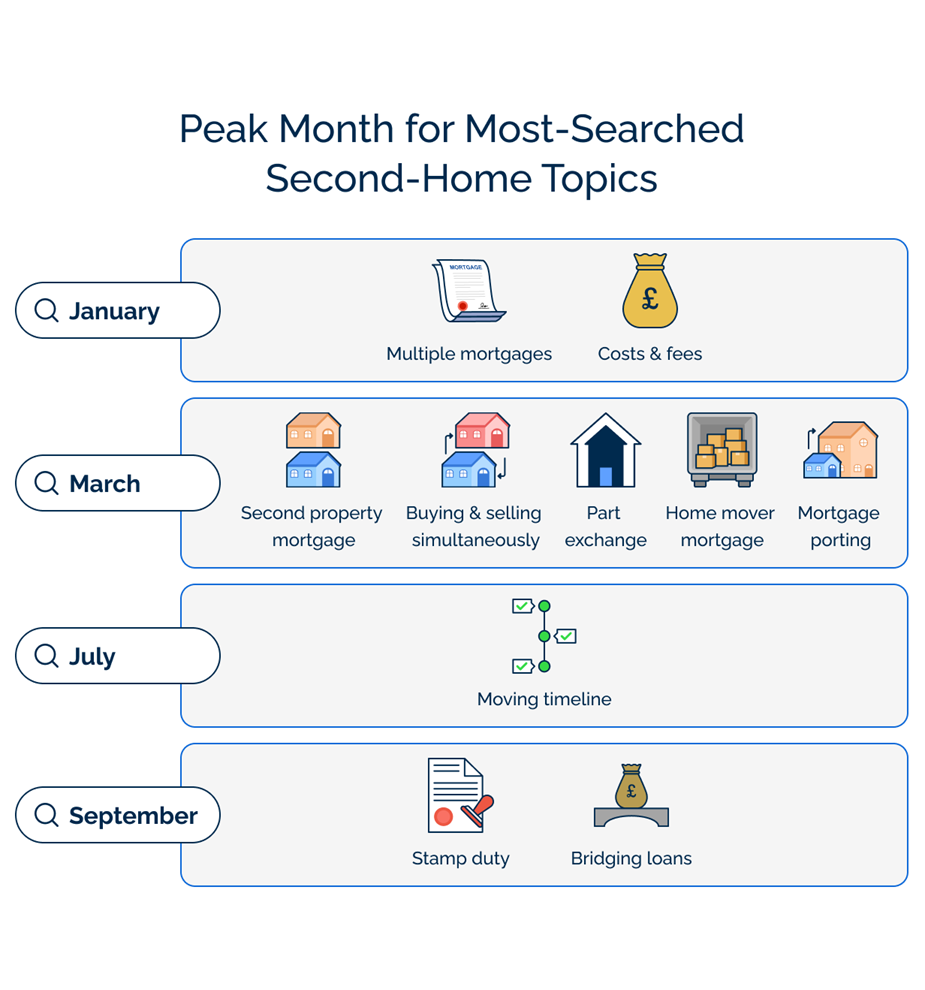 Peak Month for Most-Searched Second-Home Topics

January

MORTGAGE

Multiple mortgages

£

Costs & fees

March

Second property mortgage

Buying & selling simultaneously

Part exchange

Home mover mortgage

Mortgage porting

July

Moving timeline

September

Stamp duty

£

Bridging loans